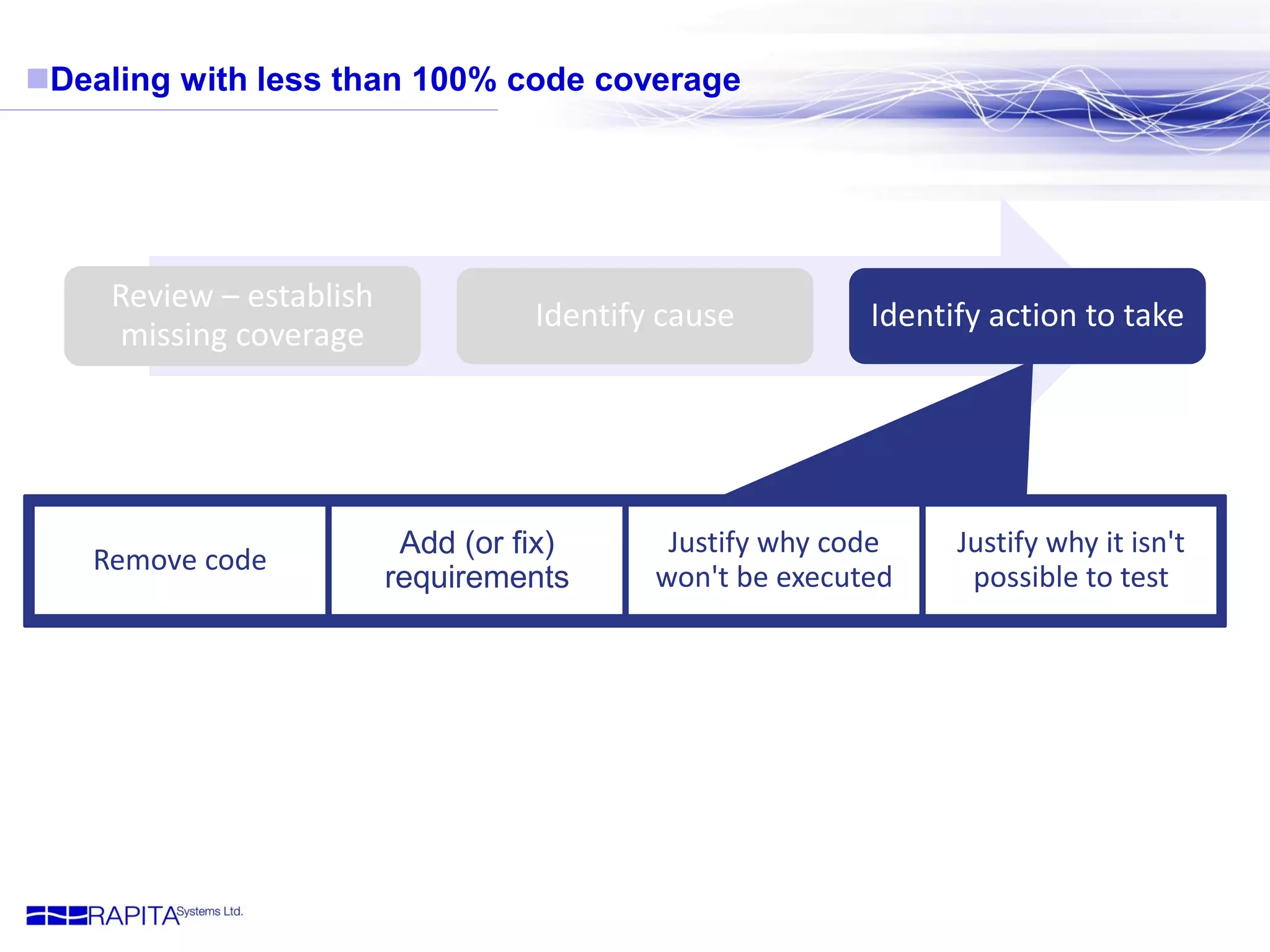 Dealing with less than 100% code coverage

Review – establish missing coverage

Identify cause

Identify action to take

Remove code

Add (or fix) requirements

Justify why code won't be executed

Justify why it isn't possible to test

RAPITA Systems Ltd.